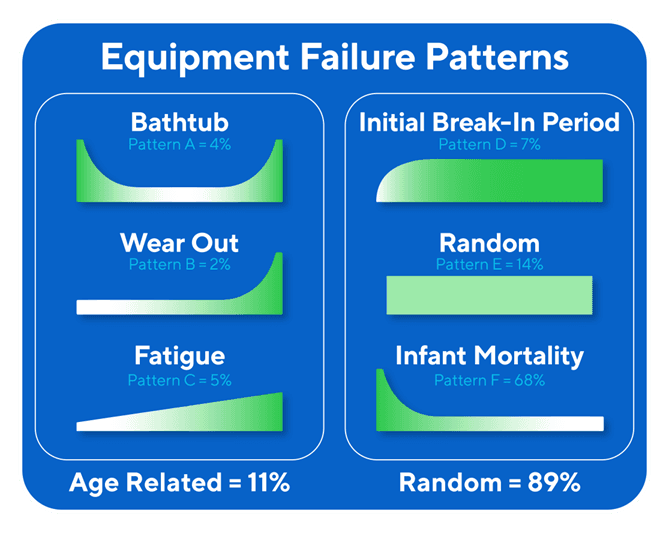 Equipment Failure Patterns

Bathtub
Pattern A = 4%

Wear Out
Pattern B = 2%

Fatigue
Pattern C = 5%

Age Related = 11%

Initial Break-In Period
Pattern D = 7%

Random
Pattern E = 14%

Infant Mortality
Pattern F = 68%

Random = 89%